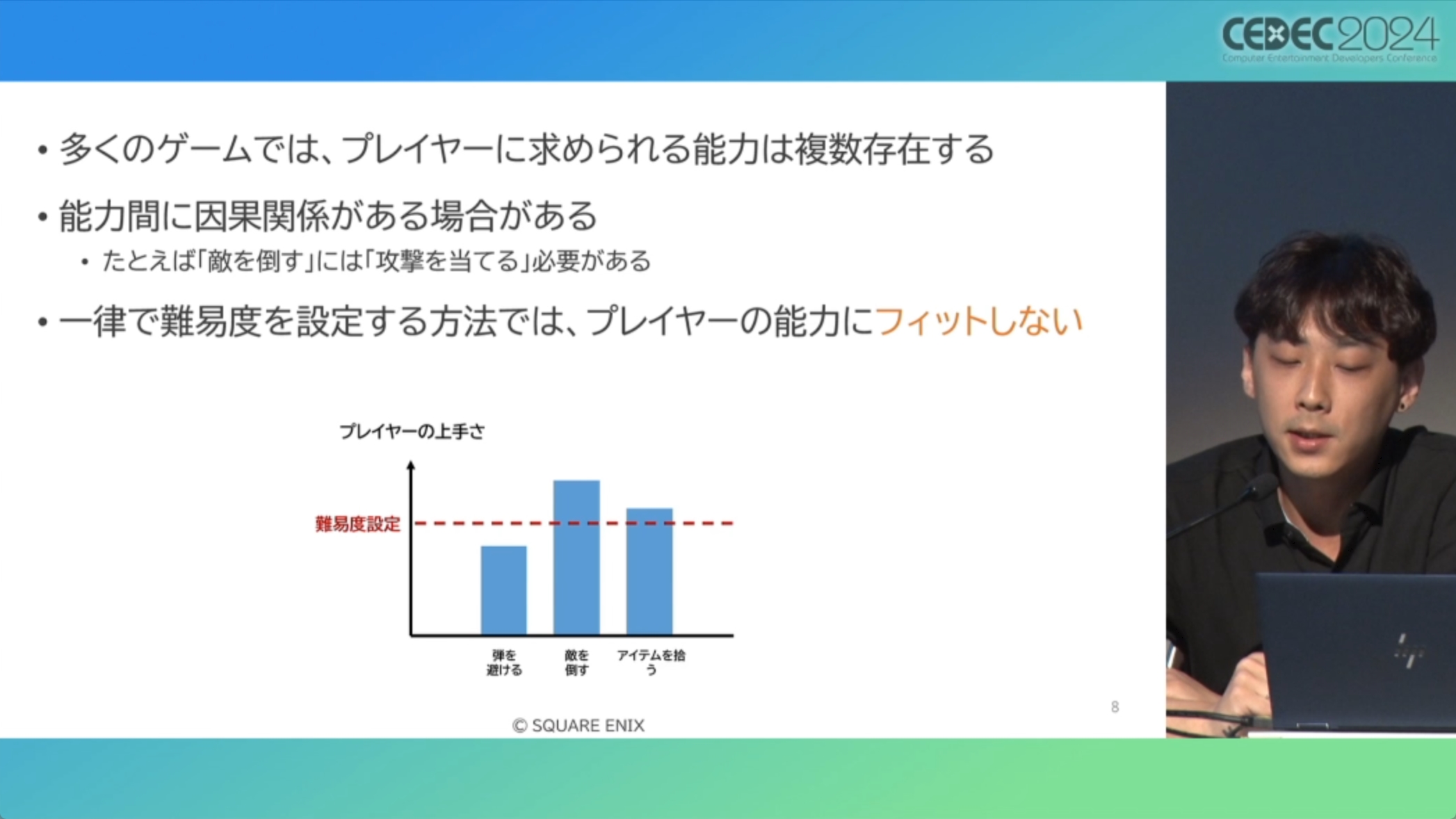 CEDEC2024
Computer Entertainment Developers Conference

• 多くのゲームでは、プレイヤーに求められる能力は複数存在する

• 能力間に因果関係がある場合がある

• たとえば「敵を倒す」には「攻撃を当てる」必要がある

• 一律で難易度を設定する方法では、プレイヤーの能力にフィットしない

プレイヤーの上手さ

難易度設定

弾を避ける

敵を倒す

アイテムを拾う

8

© SQUARE ENIX